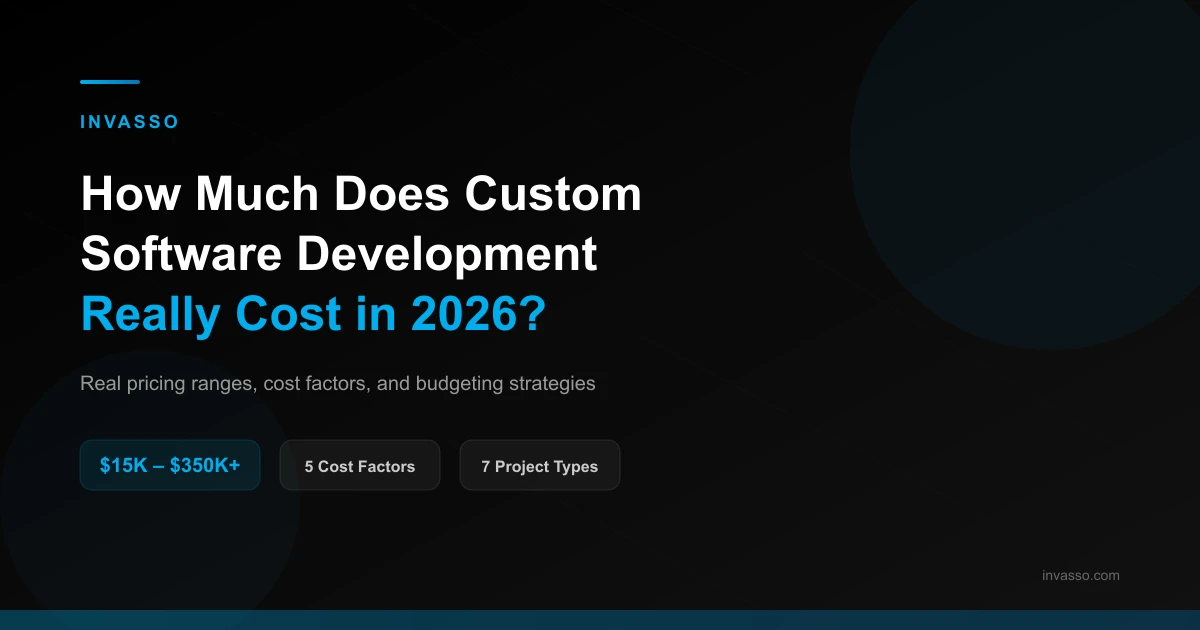 INVASSO

How Much Does Custom Software Development Really Cost in 2026?

Real pricing ranges, cost factors, and budgeting strategies

\$15K – \$350K+

5 Cost Factors

7 Project Types

invasso.com